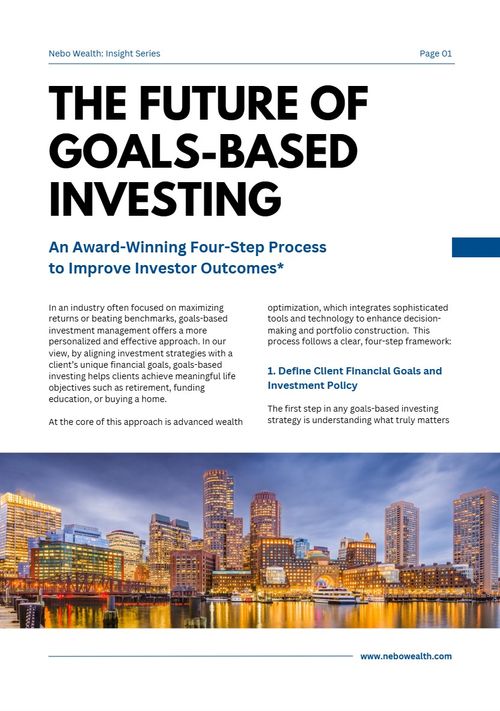 Nebo Wealth: Insight Series

Page 01

THE FUTURE OF GOALS-BASED INVESTING

An Award-Winning Four-Step Process to Improve Investor Outcomes*

In an industry often focused on maximizing returns or beating benchmarks, goals-based investment management offers a more personalized and effective approach. In our view, by aligning investment strategies with a client's unique financial goals, goals-based investing helps clients achieve meaningful life objectives such as retirement, funding education, or buying a home.

At the core of this approach is advanced wealth optimization, which integrates sophisticated tools and technology to enhance decision-making and portfolio construction. This process follows a clear, four-step framework:

1. Define Client Financial Goals and Investment Policy

The first step in any goals-based investing strategy is understanding what truly matters

www.nebowealth.com